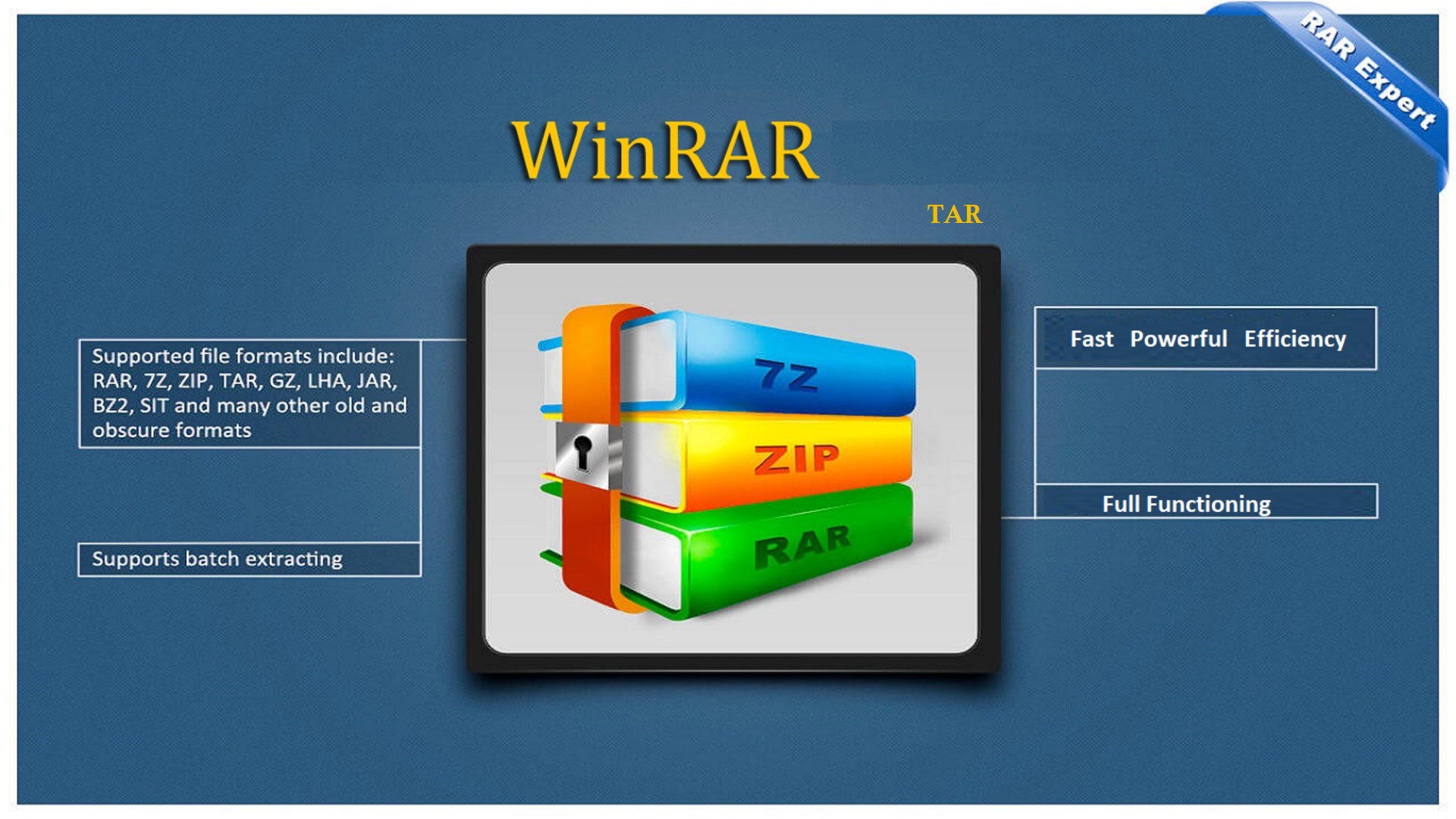 RAR Expert

WinRAR

TAR

Supported file formats include: RAR, 7Z, ZIP, TAR, GZ, LHA, JAR, BZ2, SIT and many other old and obscure formats

Supports batch extracting

7Z

ZIP

RAR

Fast Powerful Efficiency

Full Functioning